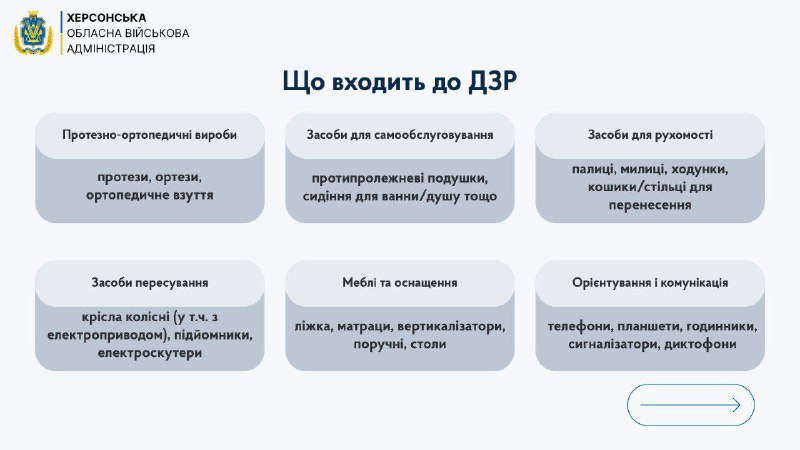 ХЕРСОНСЬКА
ОБЛАСНА ВІЙСЬКОВА
АДМІНІСТРАЦІЯ

Що входить до ДЗР

Протезно-ортопедичні вироби

протези, ортези, ортопедичне взуття

Засоби для самообслуговування

протипролежневі подушки, сидіння для ванни/душу тощо

Засоби для рухомості

палиці, милиці, ходунки, кошики/стільці для перенесення

Засоби пересування

крісла колісні (у т.ч. з електроприводом), підйомники, електроскутери

Меблі та оснащення

ліжка, матраци, вертикалізатори, поручні, столи

Орієнтування і комунікація

телефони, планшети, годинники, сигналізатори, диктофони